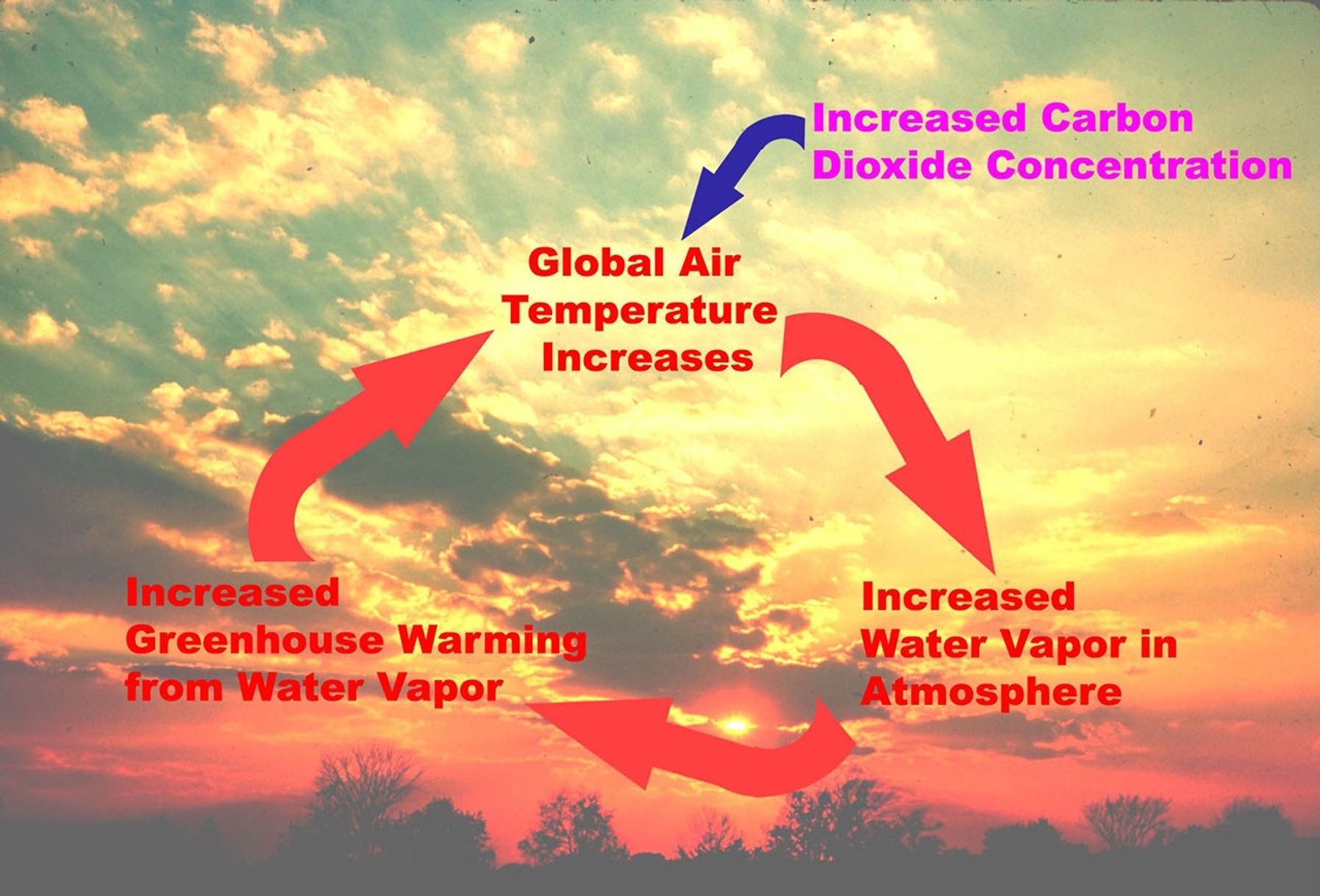 Increased Carbon Dioxide Concentration

Global Air Temperature Increases

Increased Water Vapor in Atmosphere

Increased Greenhouse Warming from Water Vapor